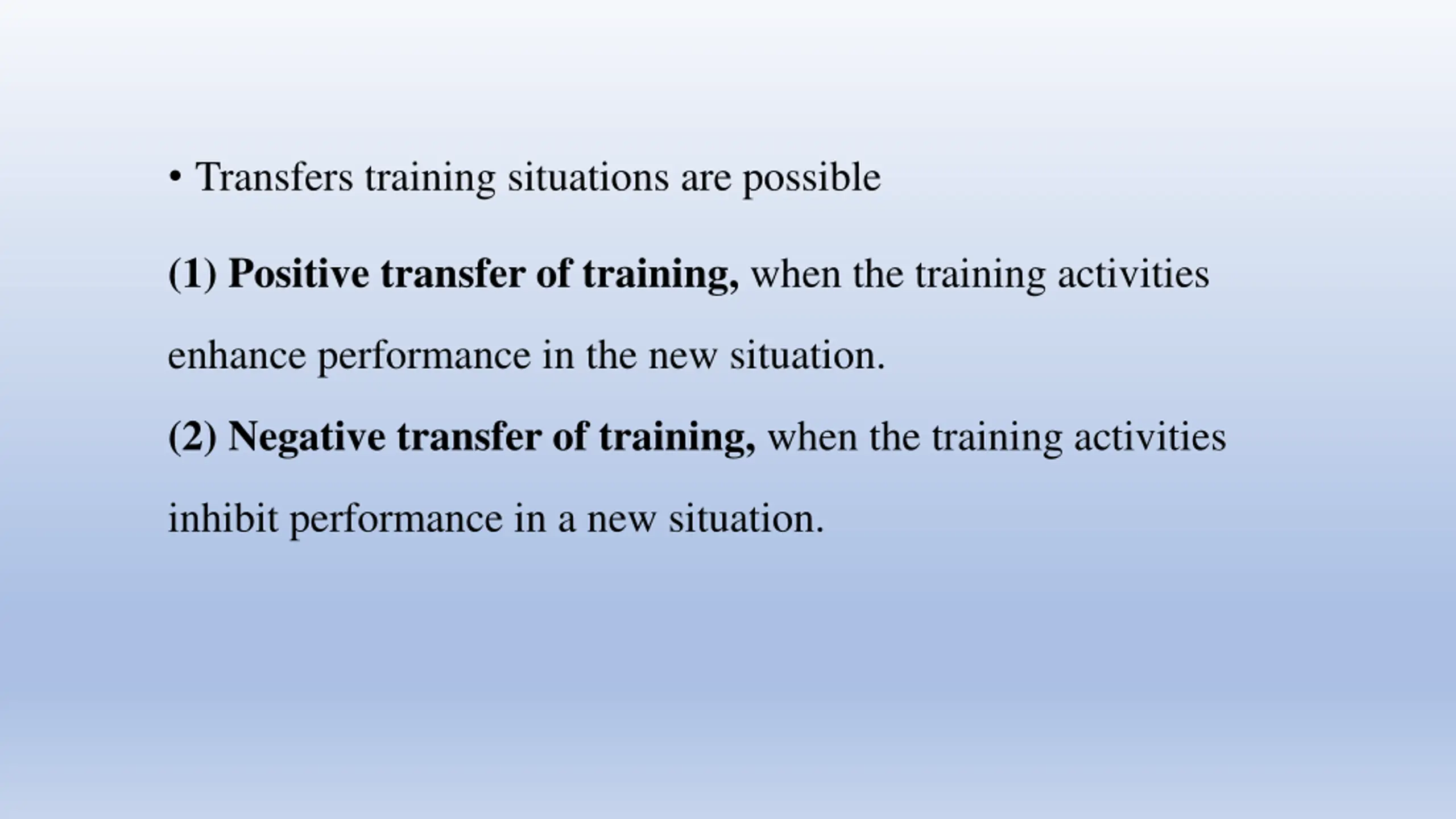 • Transfers training situations are possible

(1) Positive transfer of training, when the training activities enhance performance in the new situation.

(2) Negative transfer of training, when the training activities inhibit performance in a new situation.